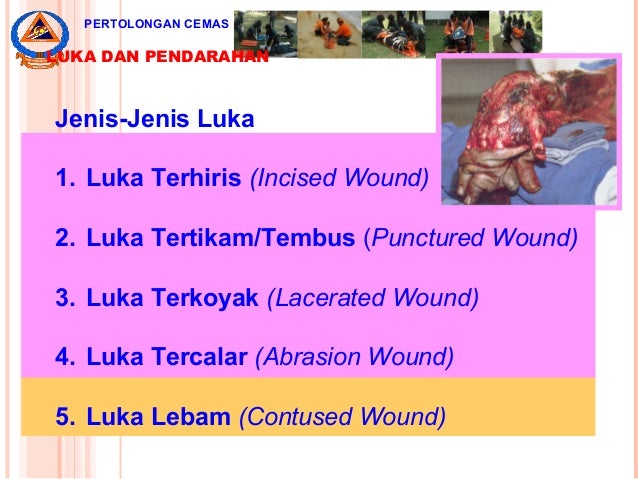 PERTOLONGAN CEMAS

LUKA DAN PENDARAHAN

Jenis-Jenis Luka

1. Luka Terhiris (Incised Wound)

2. Luka Tertikam/Tembus (Punctured Wound)

3. Luka Terkoyak (Lacerated Wound)

4. Luka Tercalar (Abrasion Wound)

5. Luka Lebam (Contused Wound)